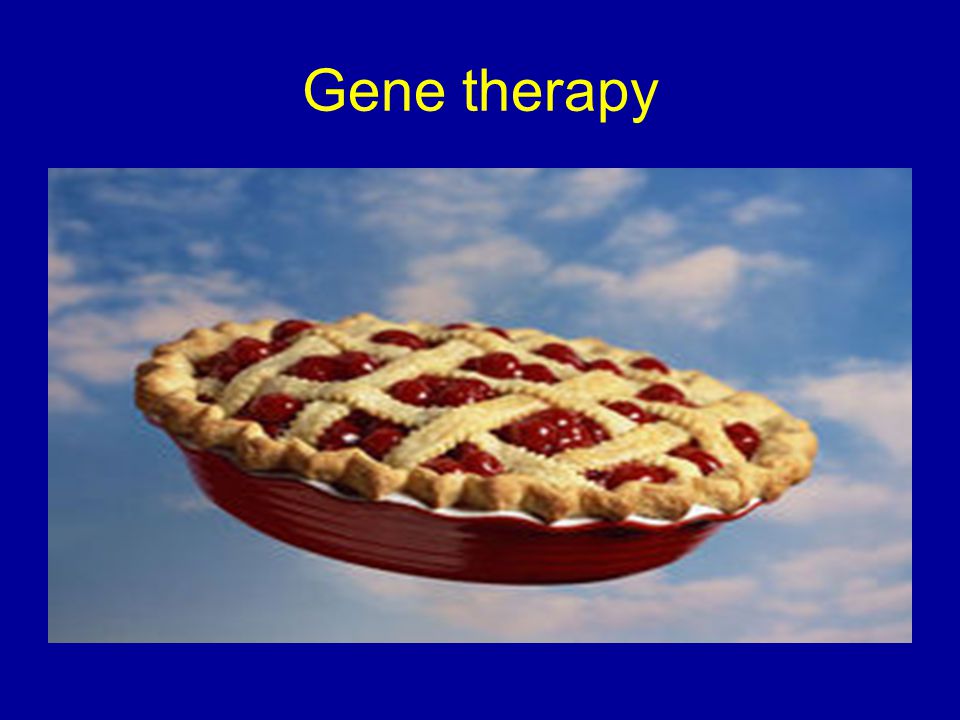 Gene therapy